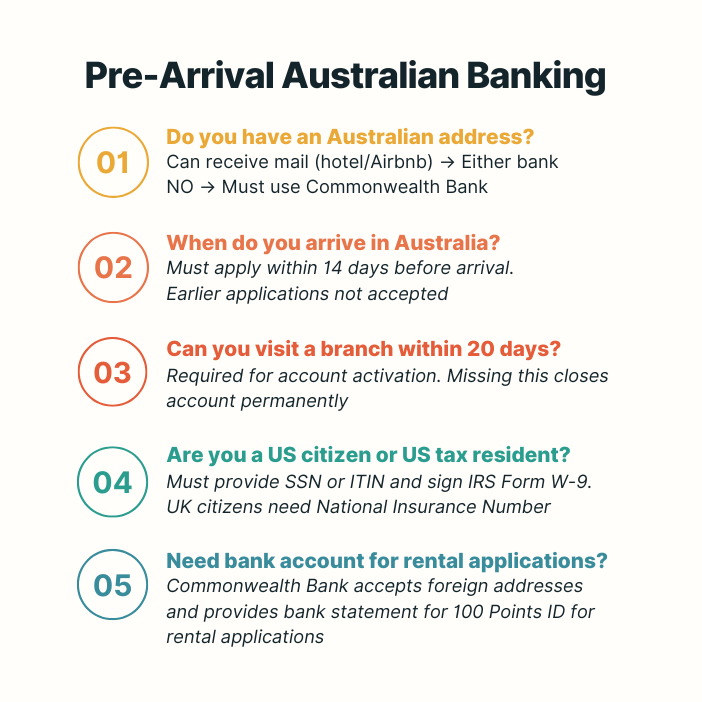 Pre-Arrival Australian Banking

01

Do you have an Australian address?

Can receive mail (hotel/Airbnb) → Either bank
NO → Must use Commonwealth Bank

02

When do you arrive in Australia?

Must apply within 14 days before arrival. Earlier applications not accepted

03

Can you visit a branch within 20 days?

Required for account activation. Missing this closes account permanently

04

Are you a US citizen or US tax resident?

Must provide SSN or ITIN and sign IRS Form W-9. UK citizens need National Insurance Number

05

Need bank account for rental applications?

Commonwealth Bank accepts foreign addresses and provides bank statement for 100 Points ID for rental applications